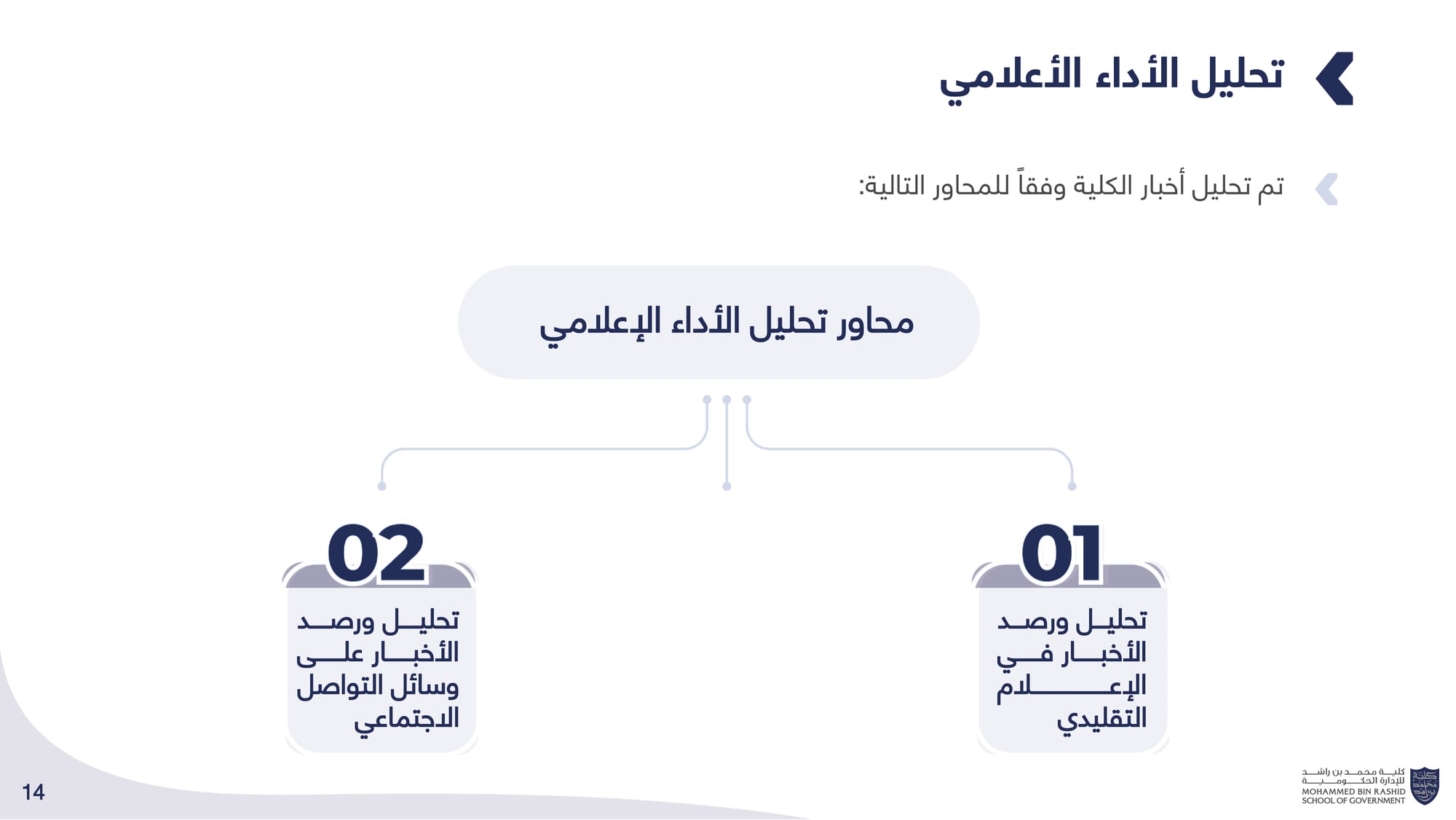 تحليل الأداء الأعلامي

تم تحليل أخبار الكلية وفقاً للمحاور التالية:

محاور تحليل الأداء الإعلامي

01
تحليل ورصد الأخبار في الإعلام التقليدي

02
تحليل ورصد الأخبار على وسائل التواصل الاجتماعي

14

كلية محمد بن راشد للإدارة الحكومية
MOHAMMED BIN RASHID SCHOOL OF GOVERNMENT